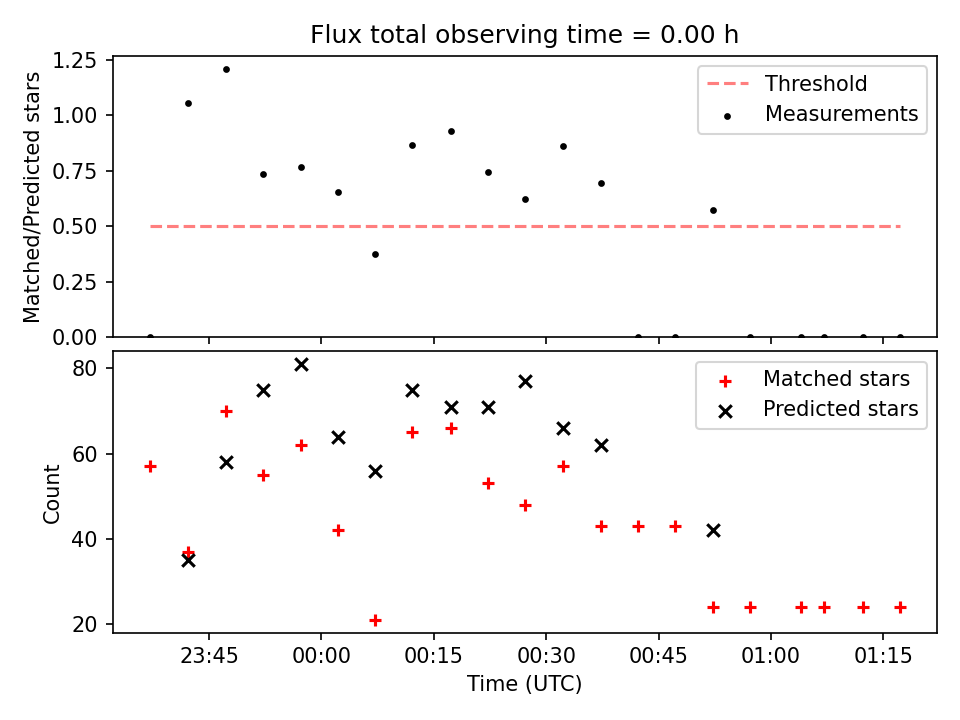 Flux total observing time = 0.00 h

Matched/Predicted stars

1.25
1.00
0.75
0.50
0.25
0.00

Threshold
Measurements

Count

80
60
40
20

Matched stars
Predicted stars

23:45
00:00
00:15
00:30
00:45
01:00
01:15

Time (UTC)